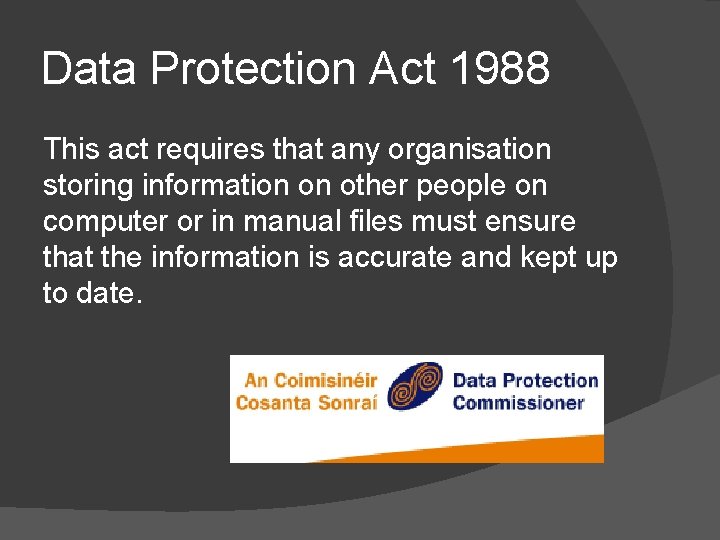 Data Protection Act 1988

This act requires that any organisation storing information on other people on computer or in manual files must ensure that the information is accurate and kept up to date.

An Coimisinéir Cosanta Sonraí

Data Protection Commissioner